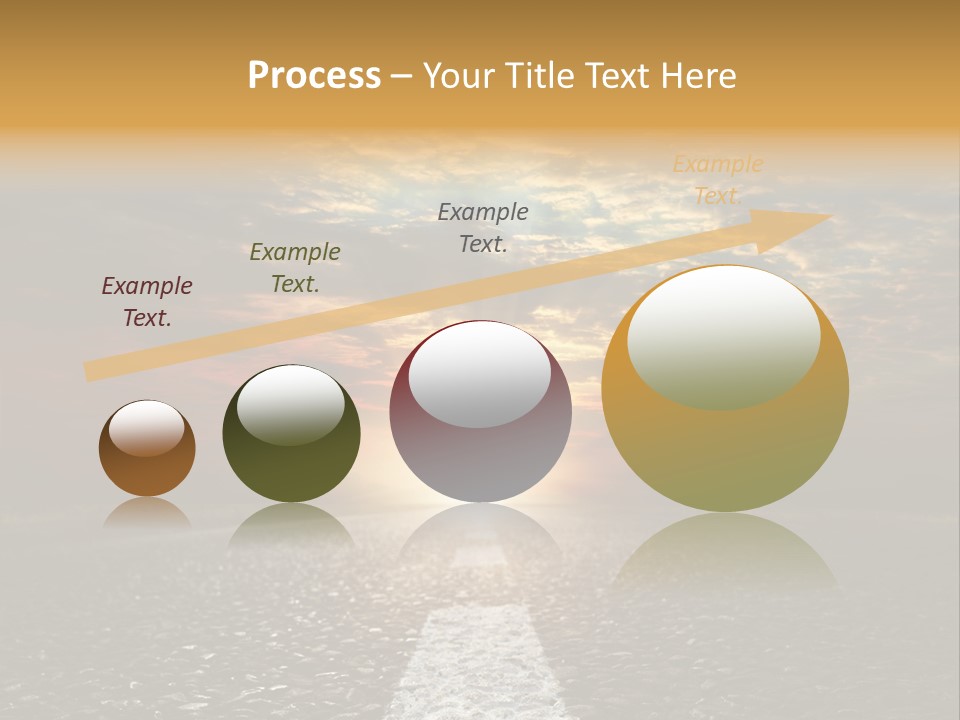 Process – Your Title Text Here

Example Text.

Example Text.

Example Text.

Example Text.